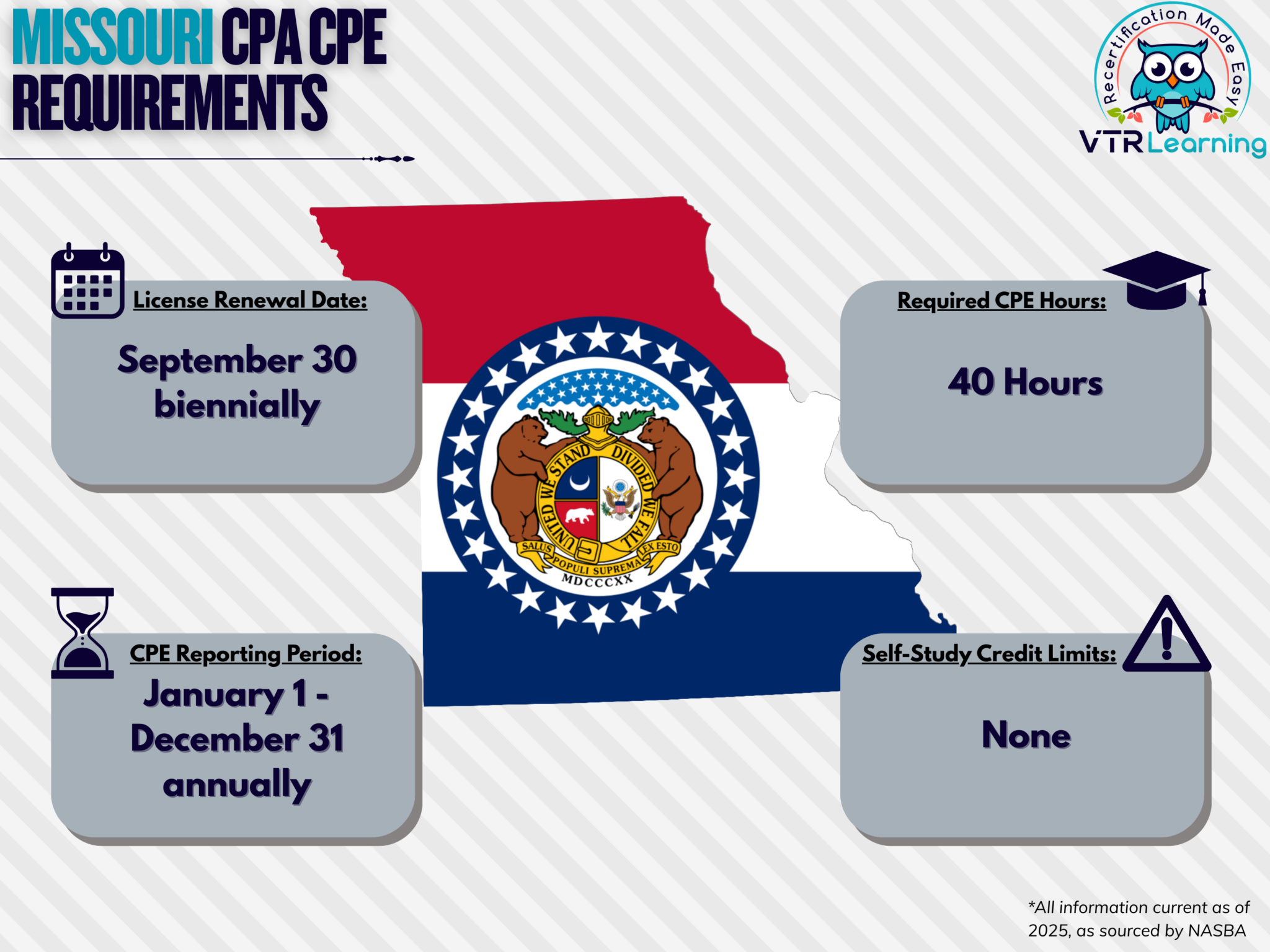 MISSOURI CPA CPE REQUIREMENTS

Recertification Made Easy
VTR Learning

License Renewal Date:
September 30 biennially

Required CPE Hours:
40 Hours

UNITED WE STAND DIVIDED WE FALL
SALUS POPULI SUPREMA LEX ESTO
MDCCCXX

CPE Reporting Period:
January 1 - December 31 annually

Self-Study Credit Limits:
None

*All information current as of 2025, as sourced by NASBA